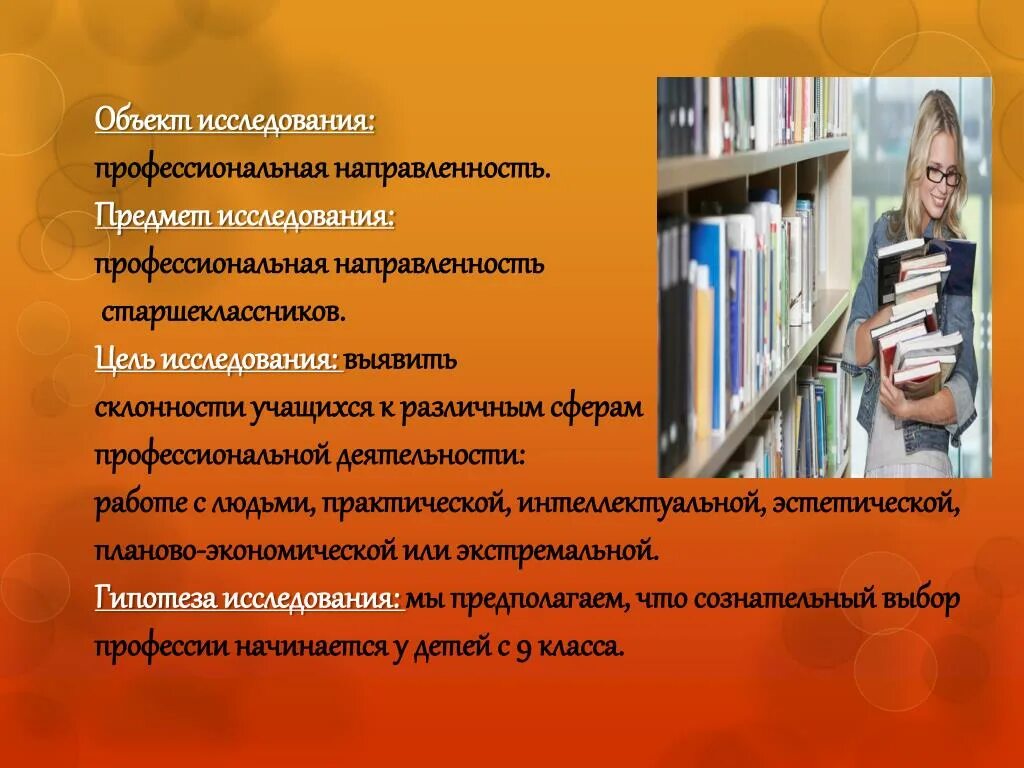 Объект исследования:
профессиональная направленность.
Предмет исследования:
профессиональная направленность старшеклассников.
Цель исследования: выявить склонности учащихся к различным сферам профессиональной деятельности:
работе с людьми, практической, интеллектуальной, эстетической, планово-экономической или экстремальной.
Гипотеза исследования: мы предполагаем, что сознательный выбор профессии начинается у детей с 9 класса.